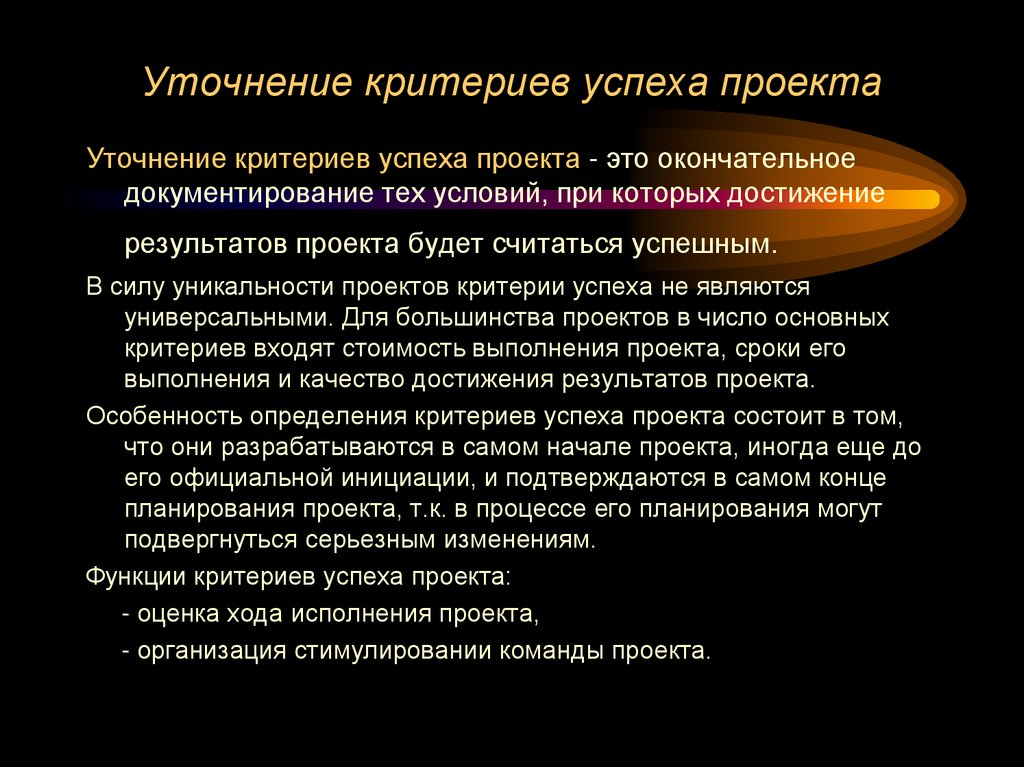 Уточнение критериев успеха проекта

Уточнение критериев успеха проекта - это окончательное документирование тех условий, при которых достижение результатов проекта будет считаться успешным.

В силу уникальности проектов критерии успеха не являются универсальными. Для большинства проектов в число основных критериев входят стоимость выполнения проекта, сроки его выполнения и качество достижения результатов проекта.

Особенность определения критериев успеха проекта состоит в том, что они разрабатываются в самом начале проекта, иногда еще до его официальной инициации, и подтверждаются в самом конце планирования проекта, т.к. в процессе его планирования могут подвергнуться серьезным изменениям.

Функции критериев успеха проекта:

- оценка хода исполнения проекта,

- организация стимулировании команды проекта.